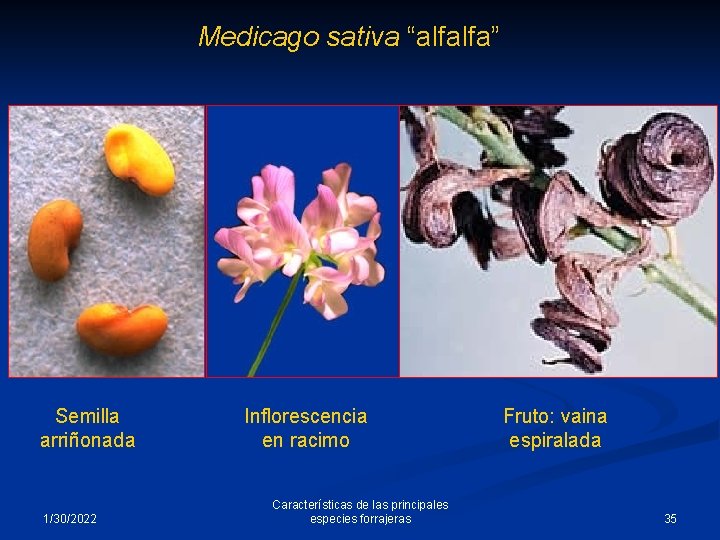 Medicago sativa “alfalfa”

Semilla arriñonada

Inflorescencia en racimo

Fruto: vaina espiralada

1/30/2022

Características de las principales especies forrajeras

35